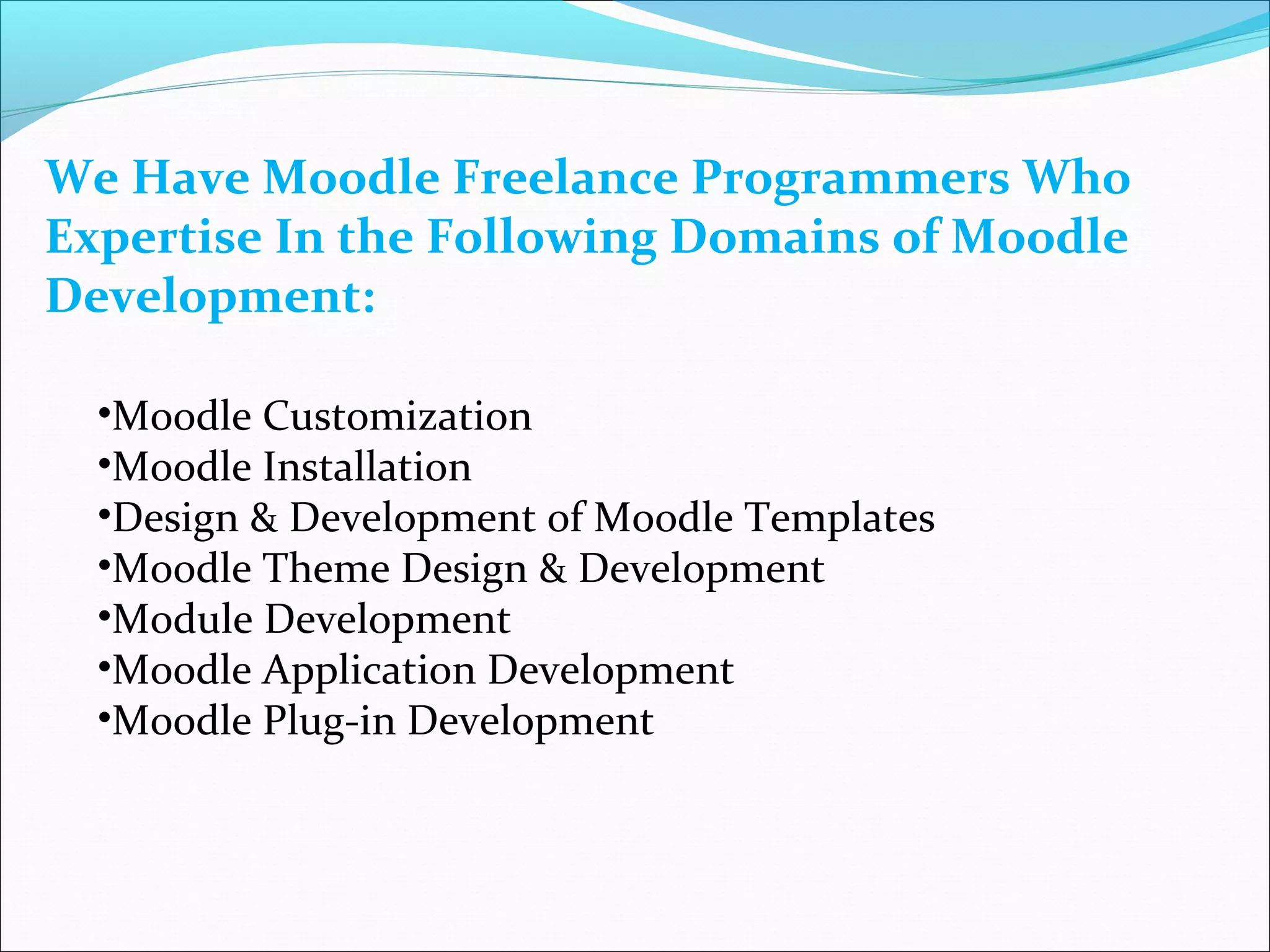 We Have Moodle Freelance Programmers Who Expertise In the Following Domains of Moodle Development:

•Moodle Customization
•Moodle Installation
•Design & Development of Moodle Templates
•Moodle Theme Design & Development
•Module Development
•Moodle Application Development
•Moodle Plug-in Development